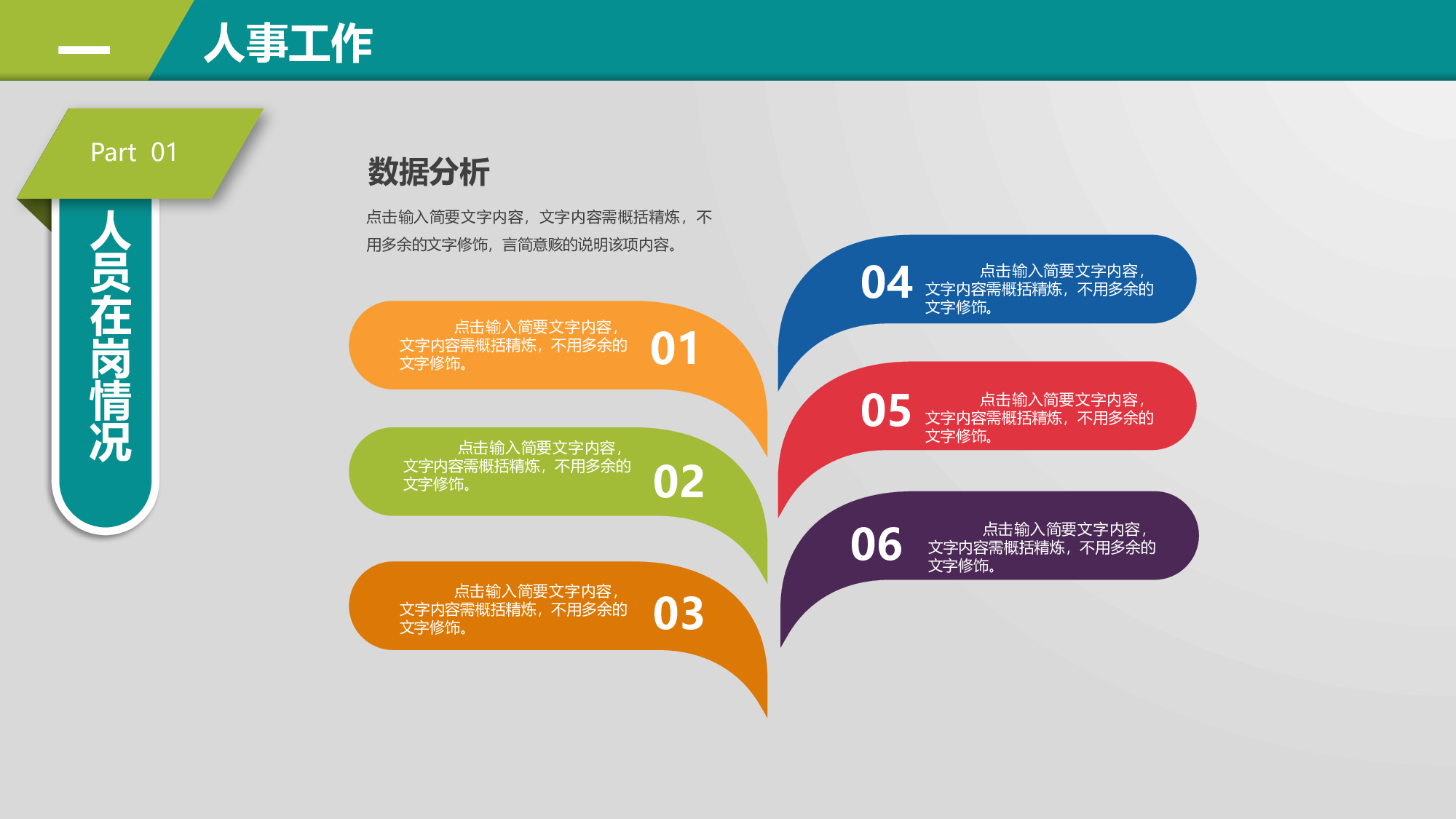 一

人事工作

Part 01

人员在岗情况

数据分析

点击输入简要文字内容，文字内容需概括精炼，不用多余的文字修饰，言简意赅的说明该项内容。

点击输入简要文字内容，文字内容需概括精炼，不用多余的文字修饰。

01

点击输入简要文字内容，文字内容需概括精炼，不用多余的文字修饰。

02

点击输入简要文字内容，文字内容需概括精炼，不用多余的文字修饰。

03

04

点击输入简要文字内容，文字内容需概括精炼，不用多余的文字修饰。

05

点击输入简要文字内容，文字内容需概括精炼，不用多余的文字修饰。

06

点击输入简要文字内容，文字内容需概括精炼，不用多余的文字修饰。